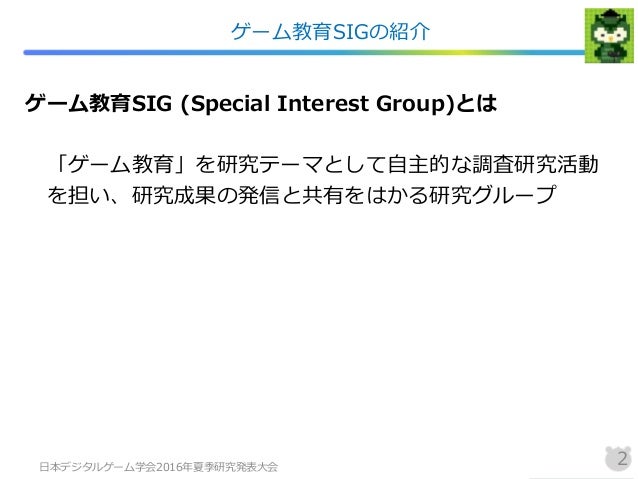 ゲーム教育SIGの紹介

ゲーム教育SIG (Special Interest Group)とは

「ゲーム教育」を研究テーマとして自主的な調査研究活動を担い、研究成果の発信と共有をはかる研究グループ

日本デジタルゲーム学会2016年夏季研究発表大会

2